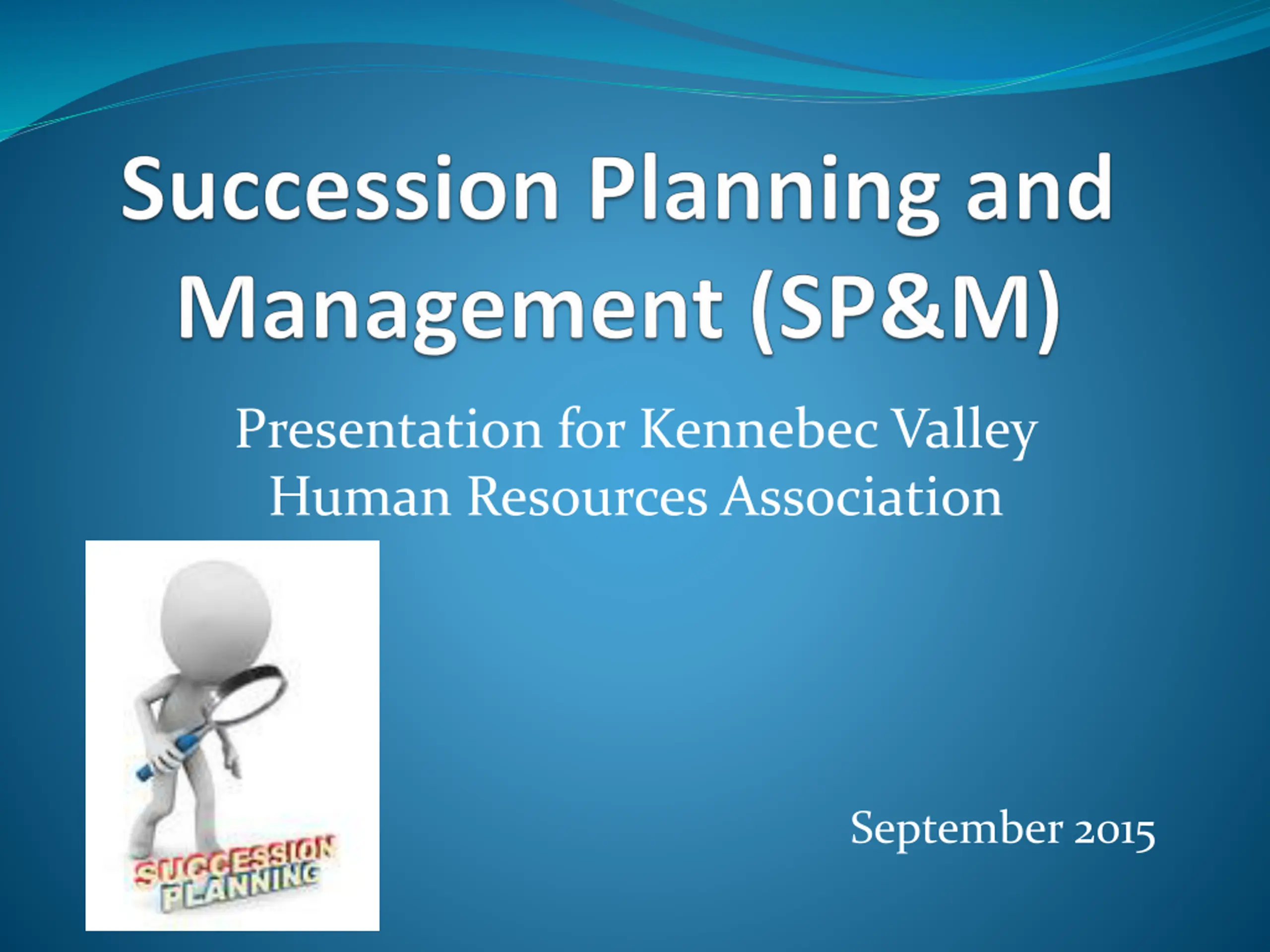 Succession Planning and Management (SP&M)

Presentation for Kennebec Valley Human Resources Association

SUCCESSION
PLANNING

September 2015